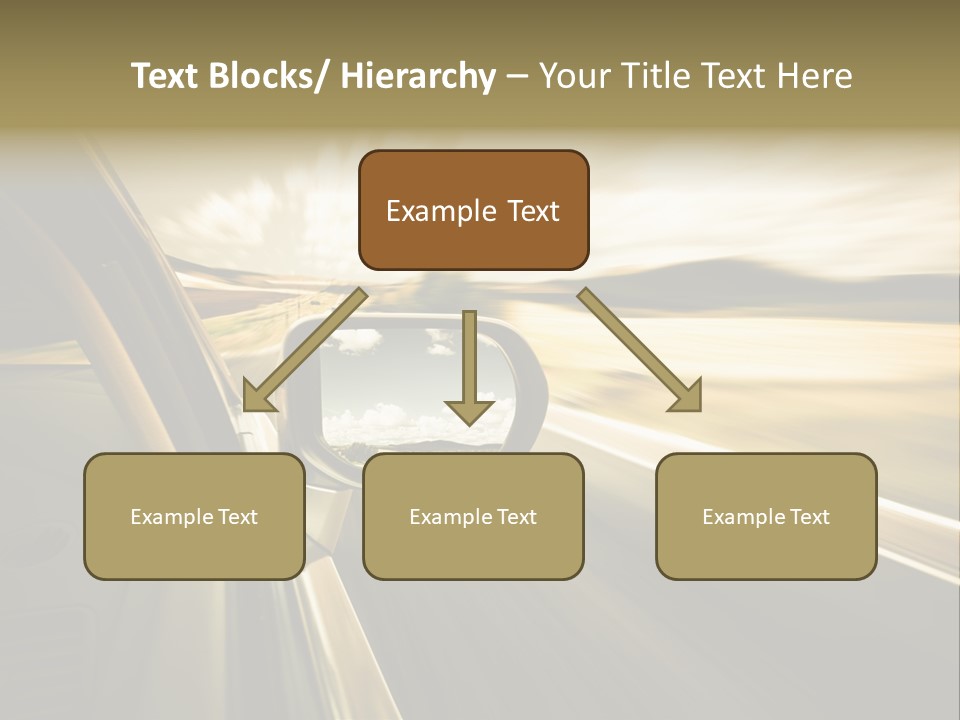 Text Blocks/ Hierarchy – Your Title Text Here

Example Text

Example Text

Example Text

Example Text